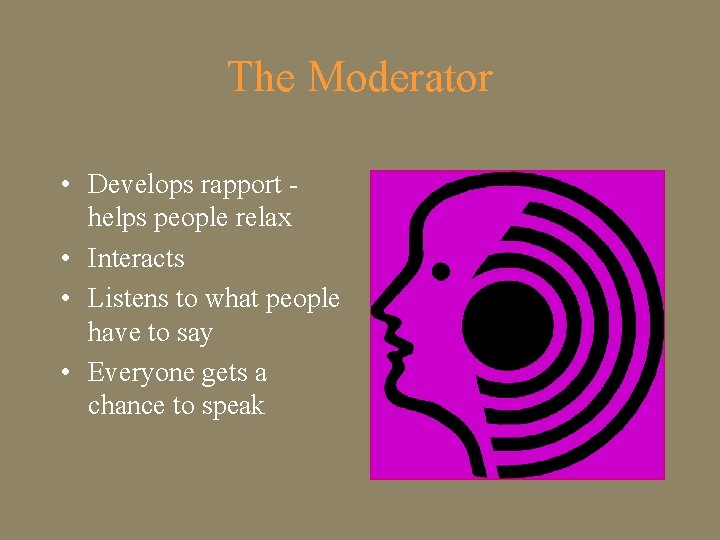 The Moderator

• Develops rapport - helps people relax
• Interacts
• Listens to what people have to say
• Everyone gets a chance to speak